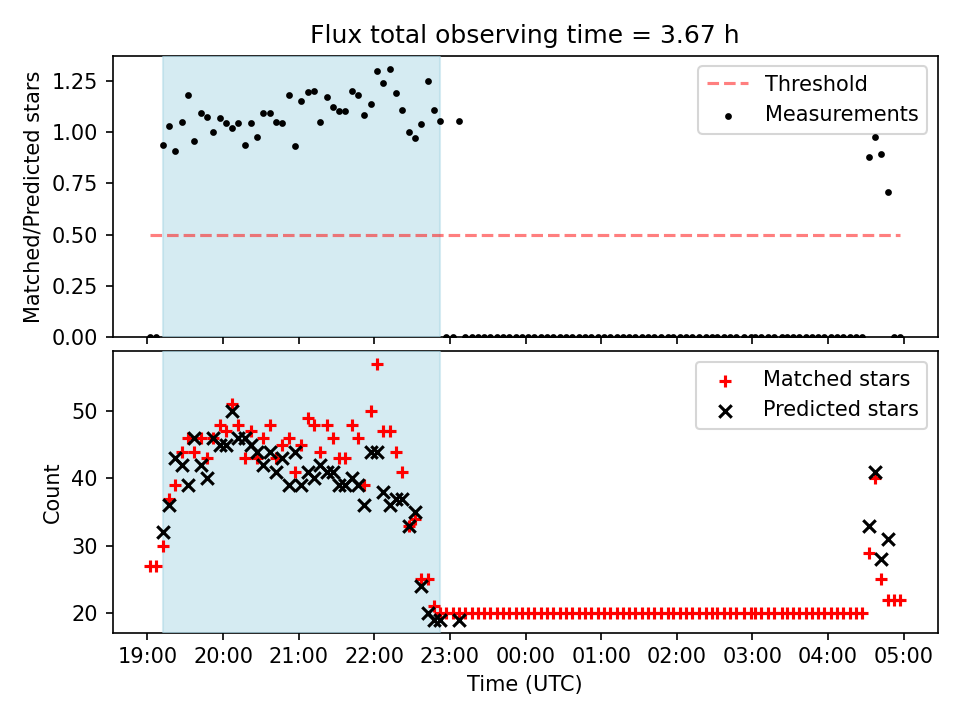 Flux total observing time = 3.67 h

Matched/Predicted stars

1.25
1.00
0.75
0.50
0.25
0.00

Threshold
Measurements

Count

50
40
30
20

Matched stars
Predicted stars

19:00 20:00 21:00 22:00 23:00 00:00 01:00 02:00 03:00 04:00 05:00

Time (UTC)